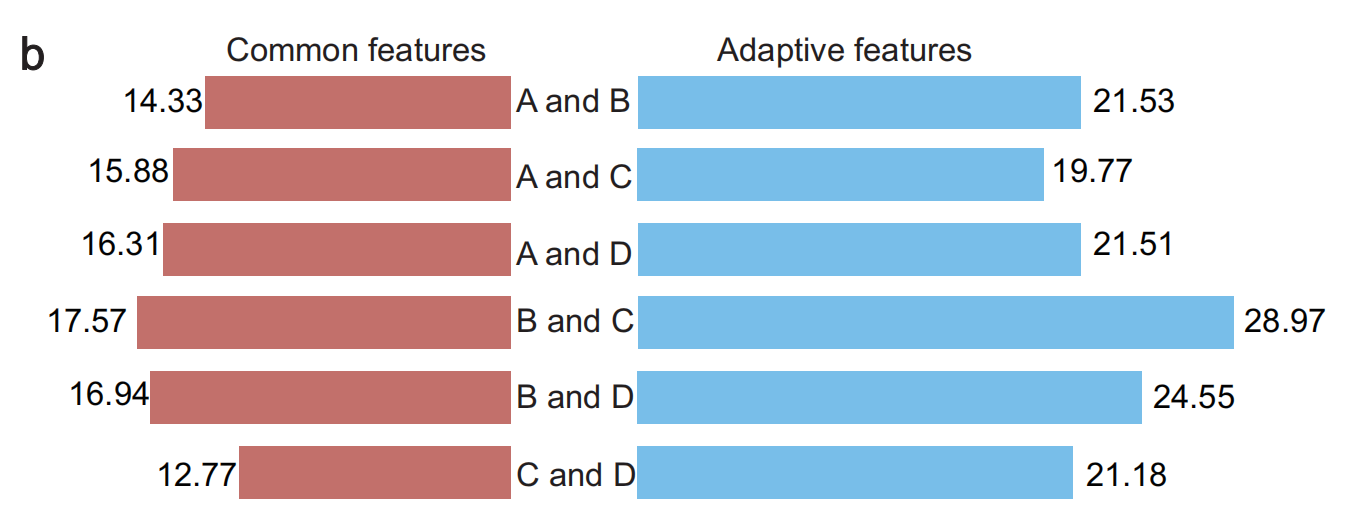 b

Common features

Adaptive features

14.33 A and B 21.53

15.88 A and C 19.77

16.31 A and D 21.51

17.57 B and C 28.97

16.94 B and D 24.55

12.77 C and D 21.18